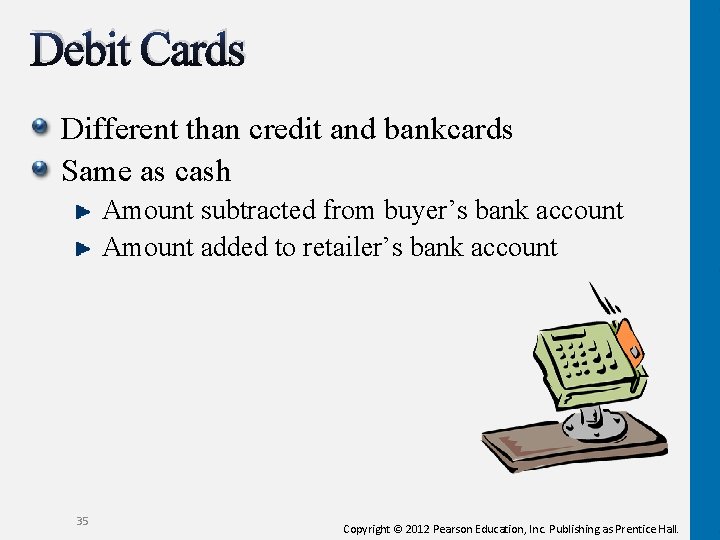 Debit Cards

Different than credit and bankcards

Same as cash

Amount subtracted from buyer’s bank account

Amount added to retailer’s bank account

35

Copyright © 2012 Pearson Education, Inc. Publishing as Prentice Hall.